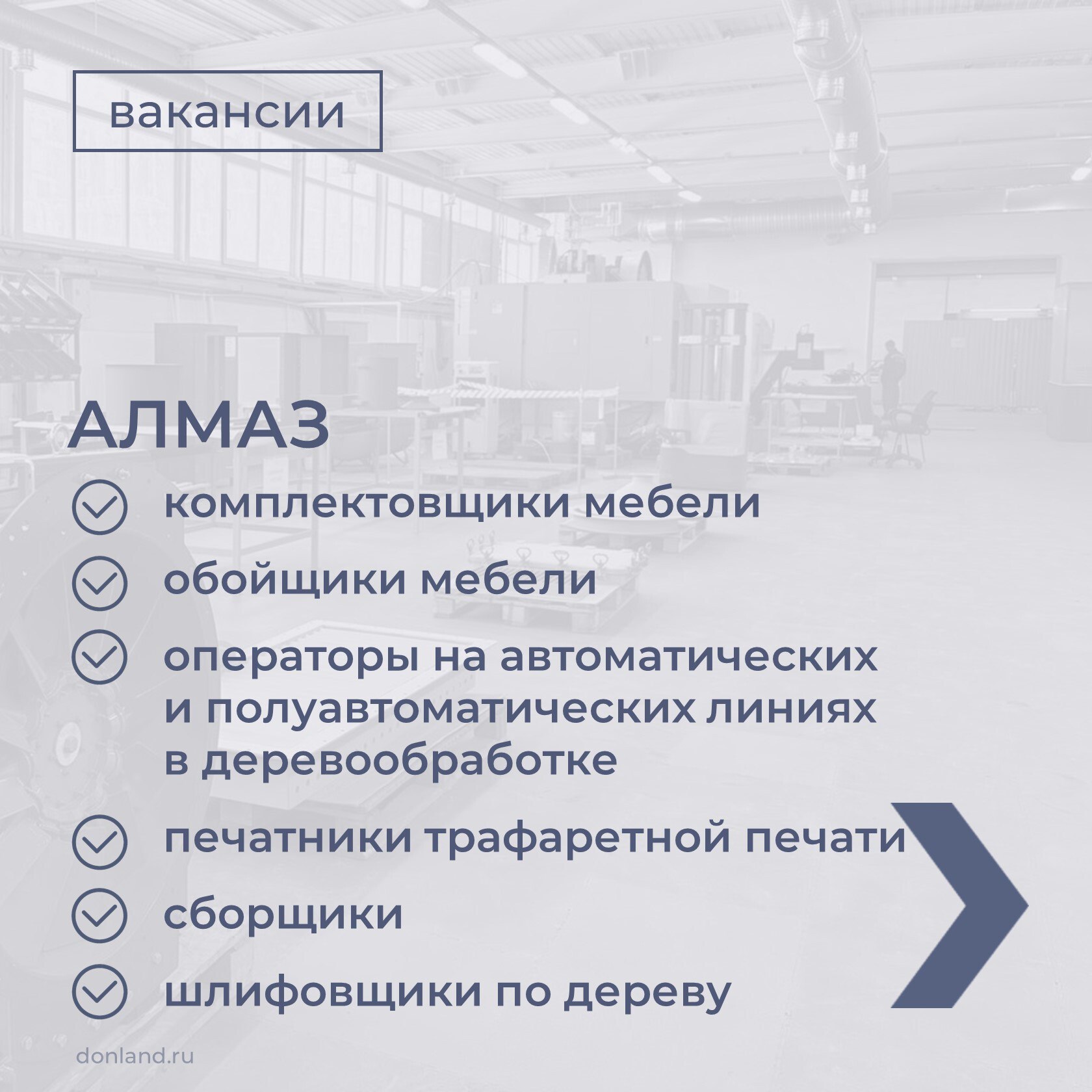 вакансии

АЛМАЗ

комплектовщики мебели

обойщики мебели

операторы на автоматических и полуавтоматических линиях в деревообработке

печатники трафаретной печати

сборщики

шлифовщики по дереву

donland.ru